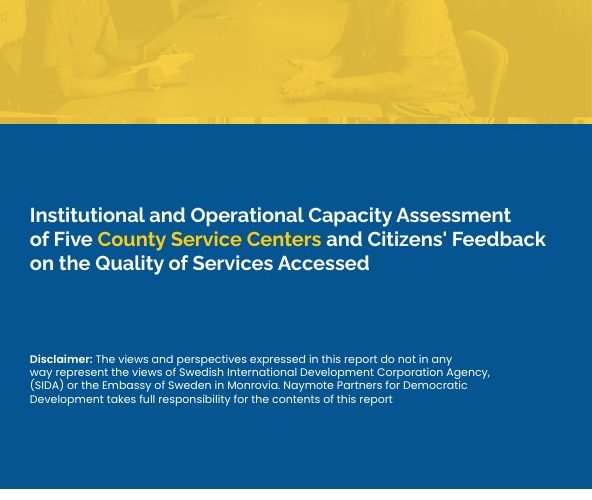 Institutional and Operational Capacity Assessment of Five County Service Centers and Citizens' Feedback on the Quality of Services Accessed

Disclaimer: The views and perspectives expressed in this report do not in any way represent the views of Swedish International Development Corporation Agency, (SIDA) or the Embassy of Sweden in Monrovia. Naymote Partners for Democratic Development takes full responsibility for the contents of this report